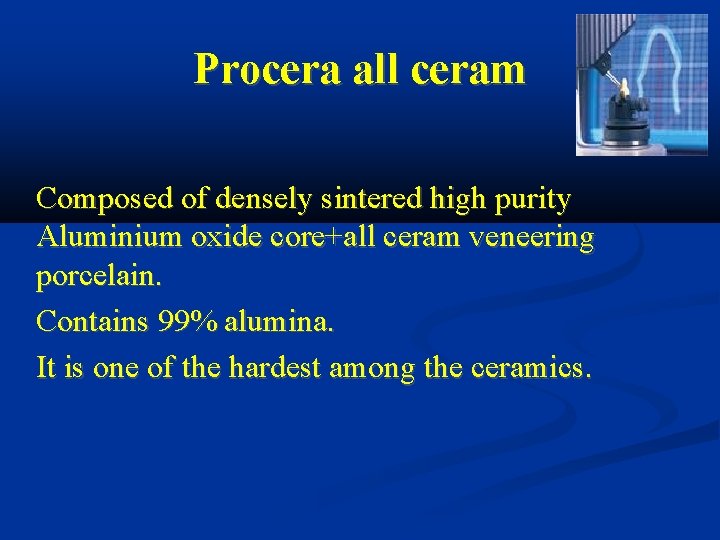 Procera all ceram

Composed of densely sintered high purity Aluminium oxide core+all ceram veneering porcelain.

Contains 99% alumina.

It is one of the hardest among the ceramics.